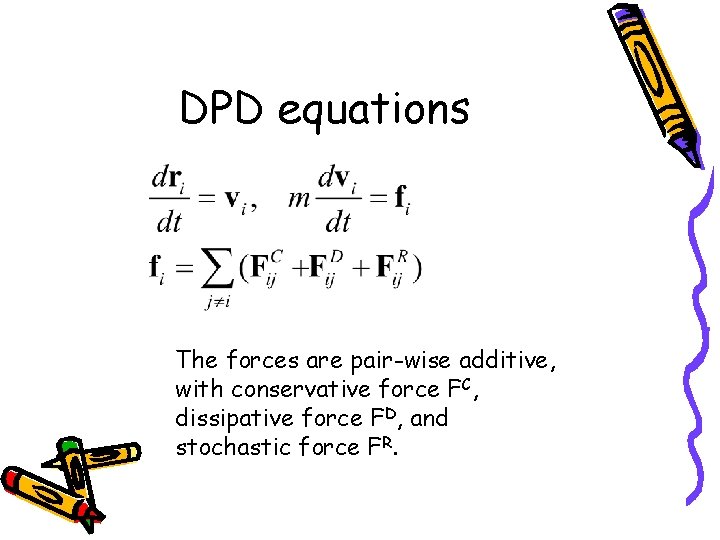 DPD equations

$\frac{d\mathbf{r}_i}{dt} = \mathbf{v}_i, \quad m\frac{d\mathbf{v}_i}{dt} = \mathbf{f}_i$

$\mathbf{f}_i = \sum_{j \neq i} (\mathbf{F}_{ij}^C + \mathbf{F}_{ij}^D + \mathbf{F}_{ij}^R)$

The forces are pair-wise additive, with conservative force $F^C$, dissipative force $F^D$, and stochastic force $F^R$.